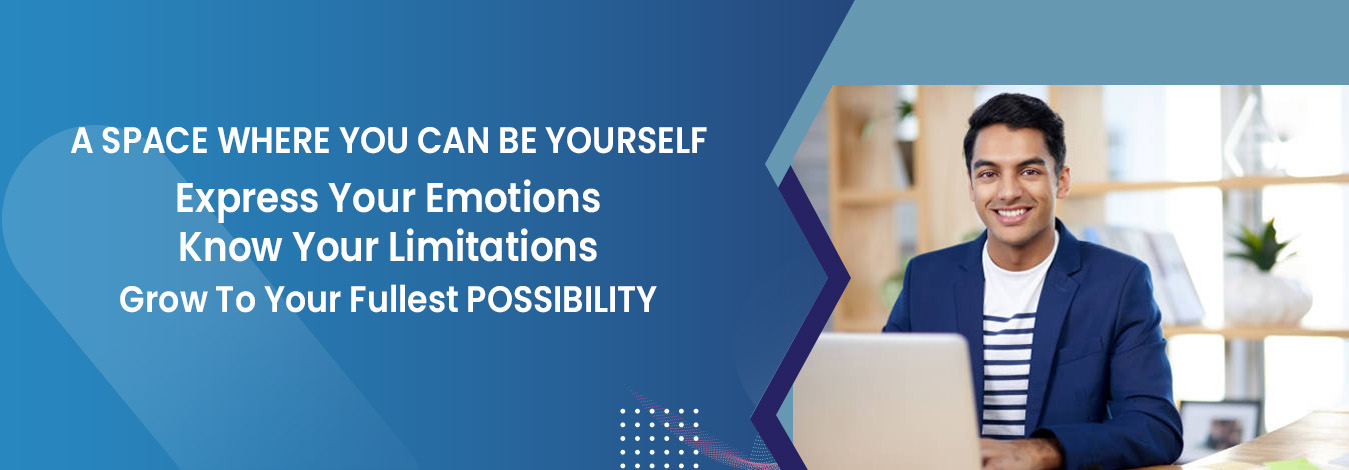 A SPACE WHERE YOU CAN BE YOURSELF

Express Your Emotions
Know Your Limitations
Grow To Your Fullest POSSIBILITY